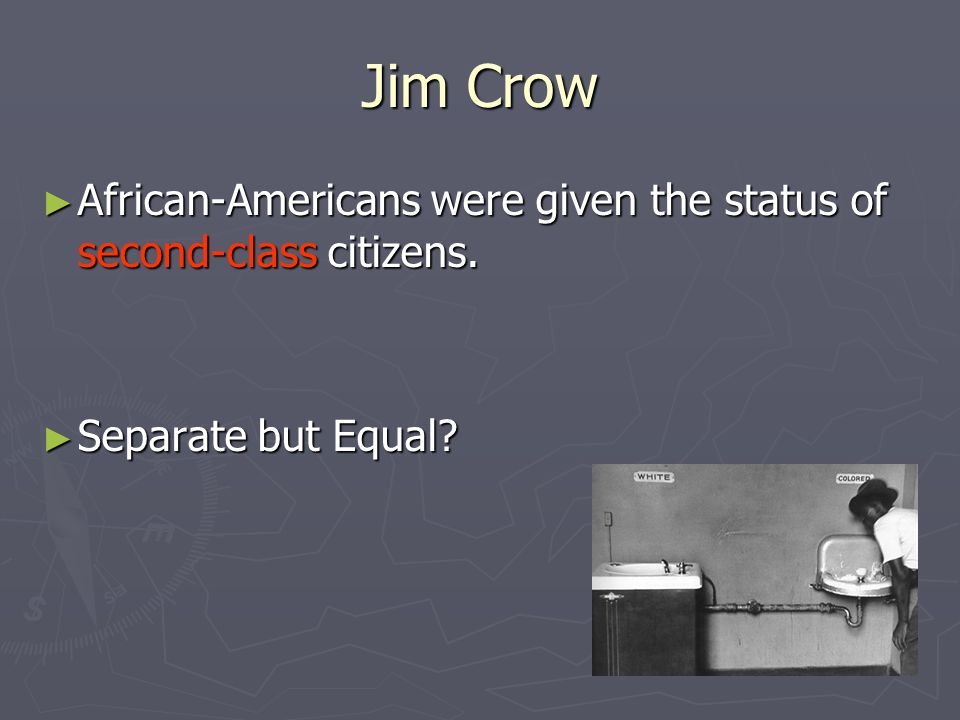 Jim Crow

►African-Americans were given the status of second-class citizens.

►Separate but Equal?

WHITE

COLORED